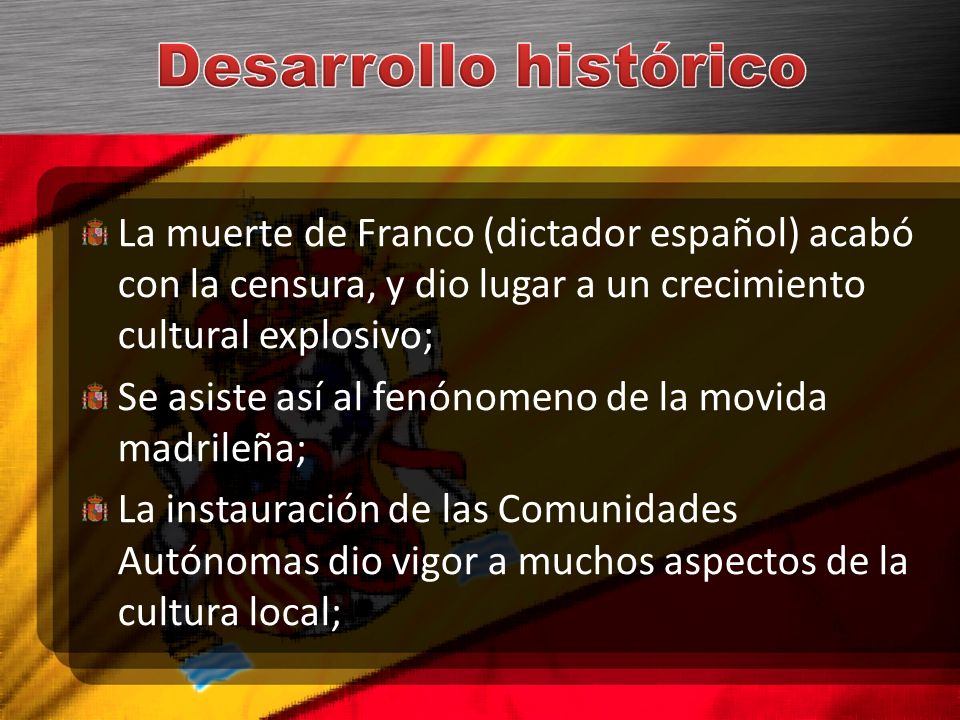 Desarrollo histórico

La muerte de Franco (dictador español) acabó con la censura, y dio lugar a un crecimiento cultural explosivo;

Se asiste así al fenónomeno de la movida madrileña;

La instauración de las Comunidades Autónomas dio vigor a muchos aspectos de la cultura local;